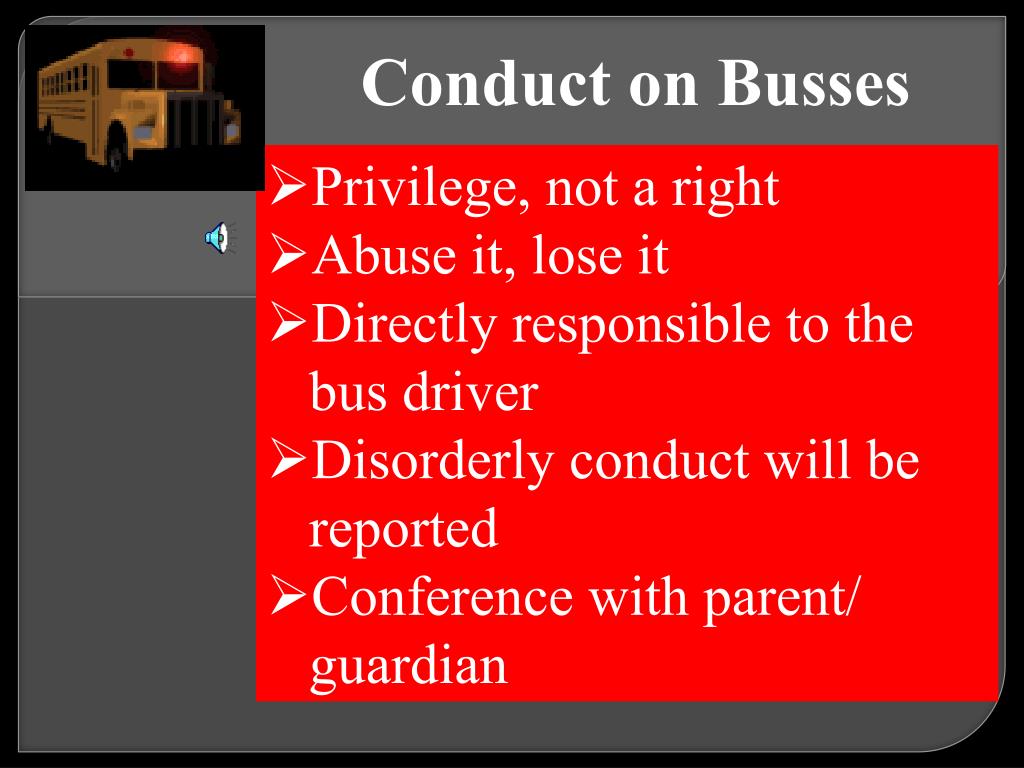 Conduct on Busses

➢Privilege, not a right
➢Abuse it, lose it
➢Directly responsible to the bus driver
➢Disorderly conduct will be reported
➢Conference with parent/ guardian